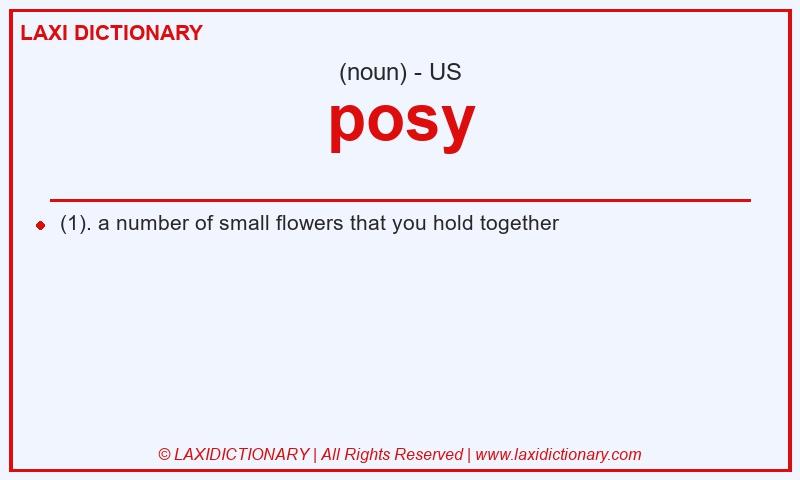 LAXI DICTIONARY

(noun) - US

posy

(1). a number of small flowers that you hold together

© LAXIDICTIONARY | All Rights Reserved | www.laxidictionary.com